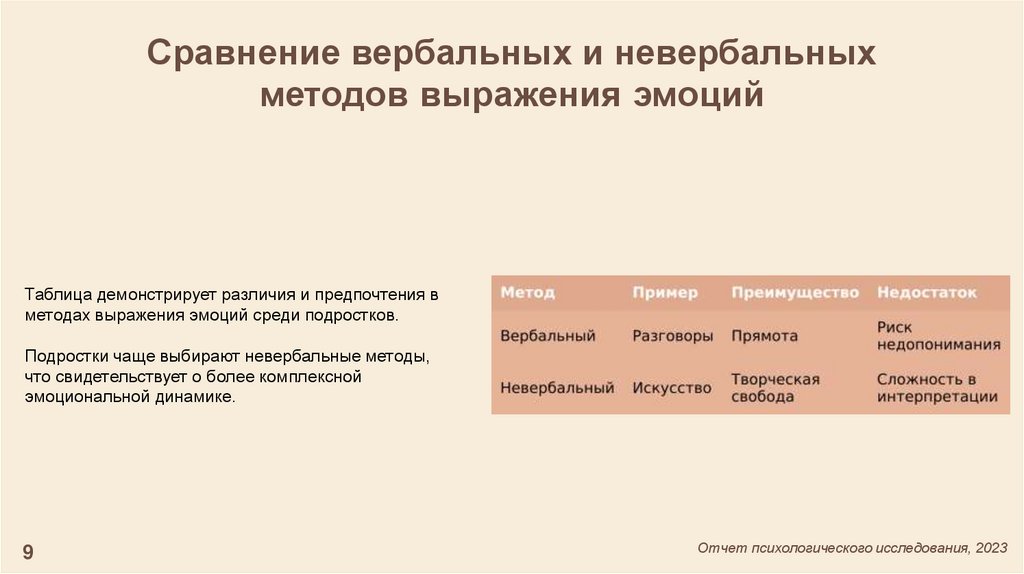 Сравнение вербальных и невербальных методов выражения эмоций

Таблица демонстрирует различия и предпочтения в методах выражения эмоций среди подростков.

Подростки чаще выбирают невербальные методы, что свидетельствует о более комплексной эмоциональной динамике.

| Метод | Пример | Преимущество | Недостаток |
|---|---|---|---|
| Вербальный | Разговоры | Прямота | Риск недопонимания |
| Невербальный | Искусство | Творческая свобода | Сложность в интерпретации |

9

Отчет психологического исследования, 2023